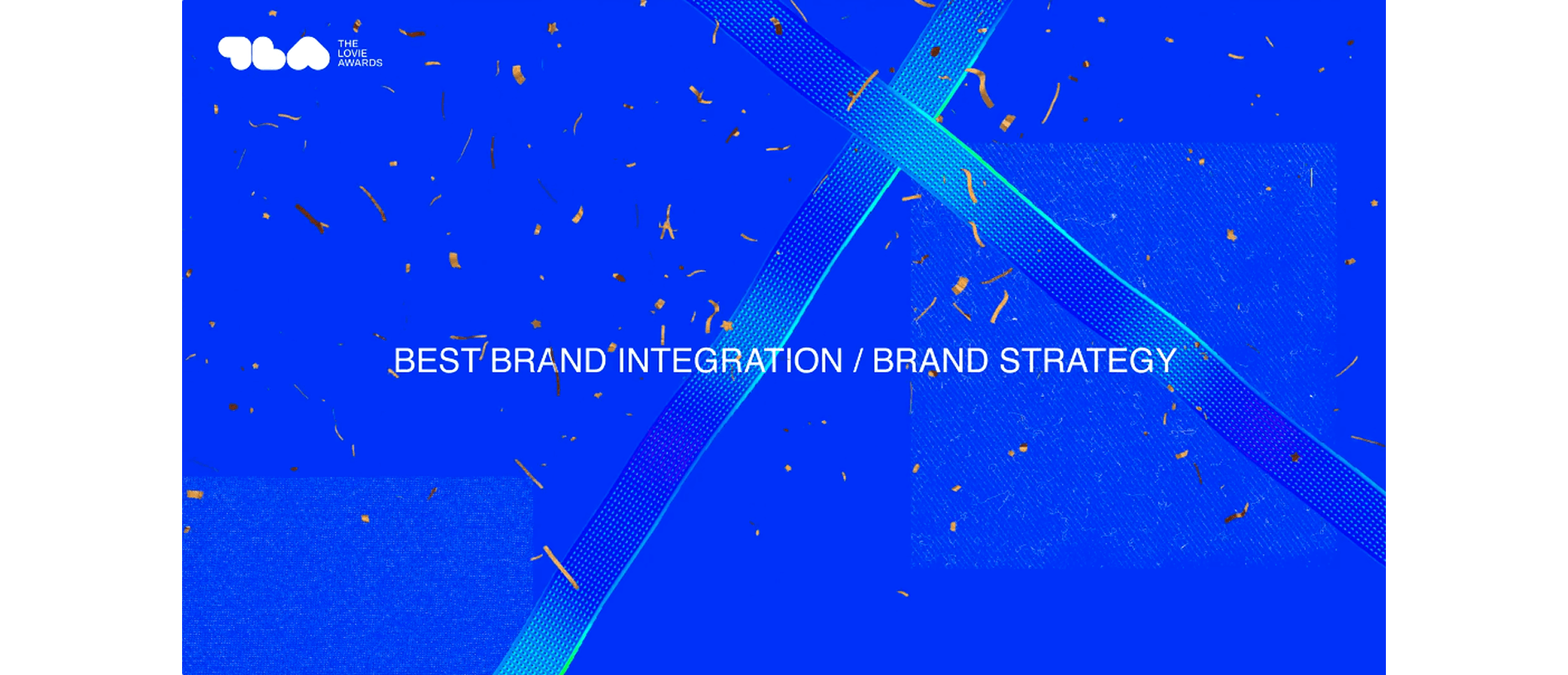 THE
LOVIE
AWARDS

BEST BRAND INTEGRATION / BRAND STRATEGY